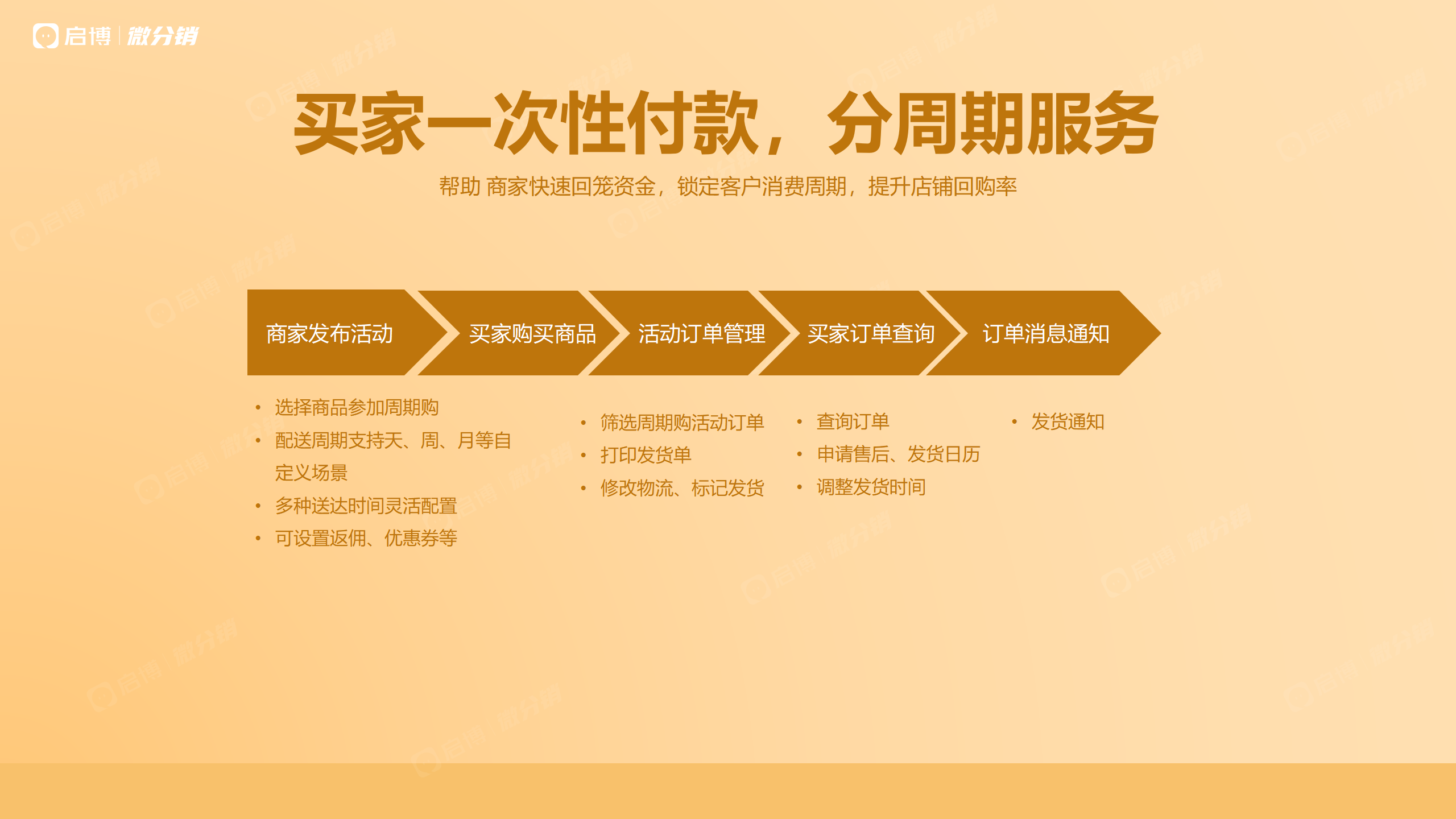 启博 | 微分销

买家一次性付款，分周期服务

帮助 商家快速回笼资金，锁定客户消费周期，提升店铺回购率

商家发布活动

买家购买商品

活动订单管理

买家订单查询

订单消息通知

• 选择商品参加周期购
• 配送周期支持天、周、月等自定义场景
• 多种送达时间灵活配置
• 可设置返佣、优惠券等

• 筛选周期购活动订单
• 打印发货单
• 修改物流、标记发货

• 查询订单
• 申请售后、发货日历
• 调整发货时间

• 发货通知